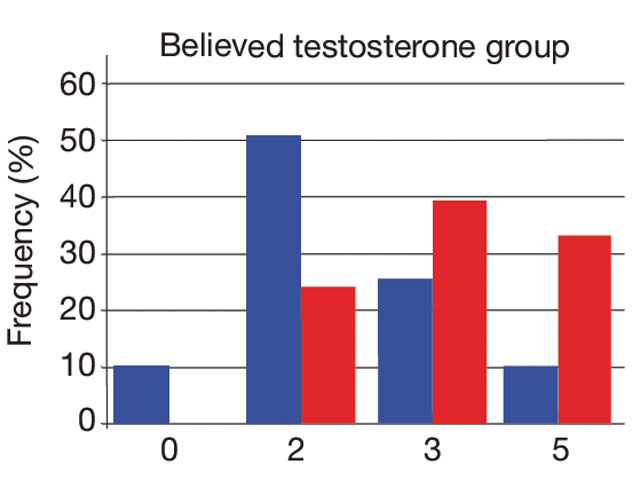 Believed testosterone group

Frequency (%)

60
50
40
30
20
10
0

0
2
3
5